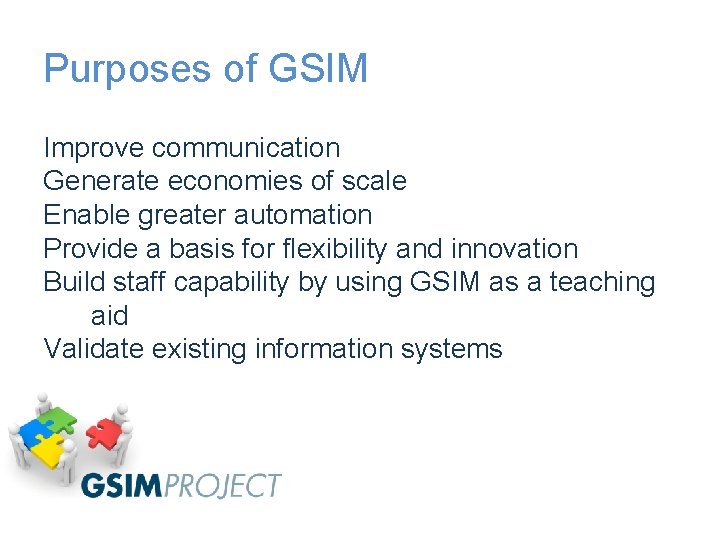 Purposes of GSIM

Improve communication
Generate economies of scale
Enable greater automation
Provide a basis for flexibility and innovation
Build staff capability by using GSIM as a teaching aid
Validate existing information systems

GSIMPROJECT